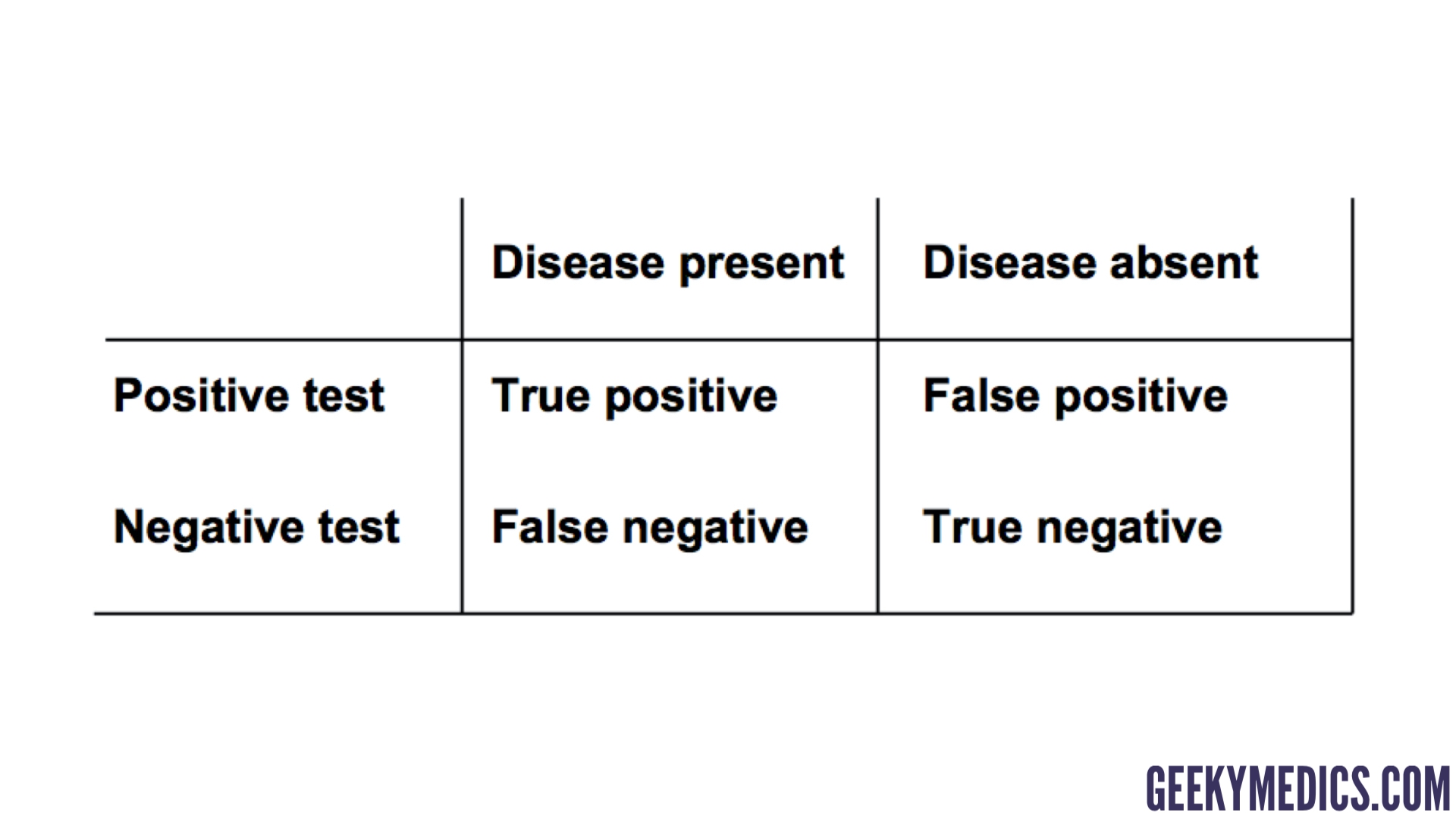 | | Disease present | Disease absent |
|---|---|---|
| Positive test | True positive | False positive |
| Negative test | False negative | True negative |

GEEKYMEDICS.COM